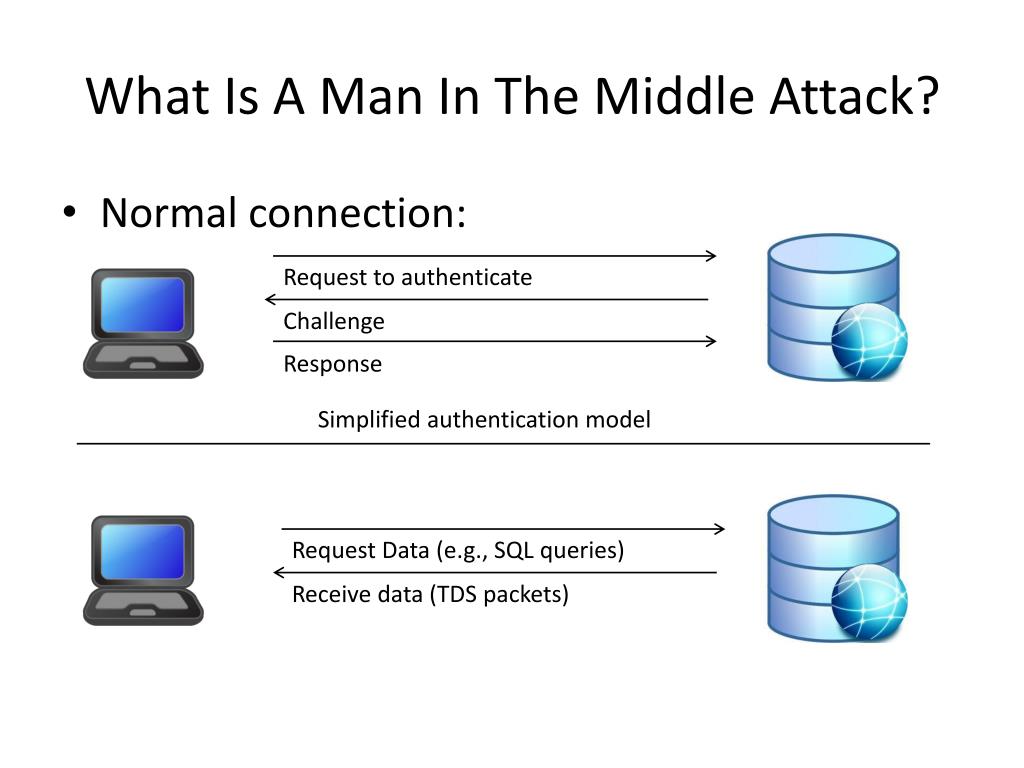 What Is A Man In The Middle Attack?

• Normal connection:

Request to authenticate

Challenge

Response

Simplified authentication model

Request Data (e.g., SQL queries)

Receive data (TDS packets)